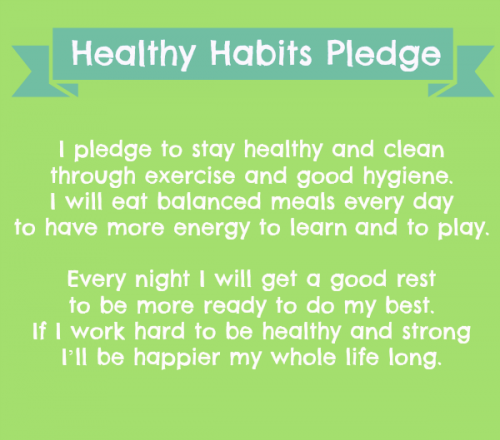 Healthy Habits Pledge

I pledge to stay healthy and clean
through exercise and good hygiene.
I will eat balanced meals every day
to have more energy to learn and to play.

Every night I will get a good rest
to be more ready to do my best.
If I work hard to be healthy and strong
I'll be happier my whole life long.